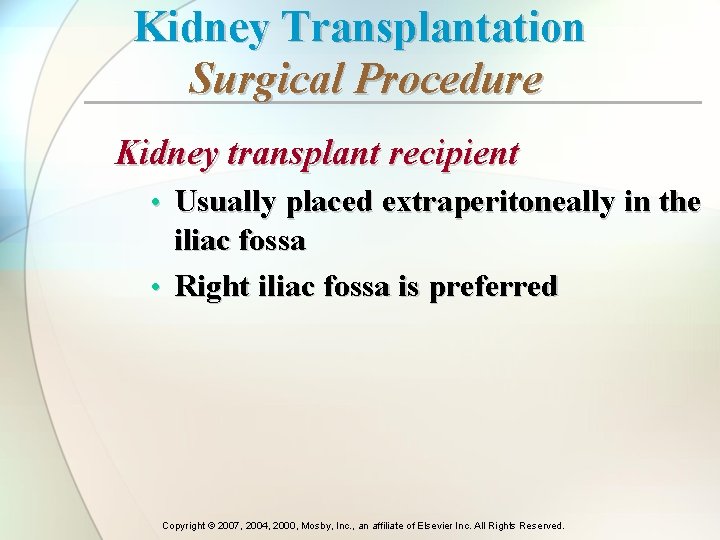 Kidney Transplantation
Surgical Procedure

Kidney transplant recipient

• Usually placed extraperitoneally in the iliac fossa
• Right iliac fossa is preferred

Copyright © 2007, 2004, 2000, Mosby, Inc., an affiliate of Elsevier Inc. All Rights Reserved.